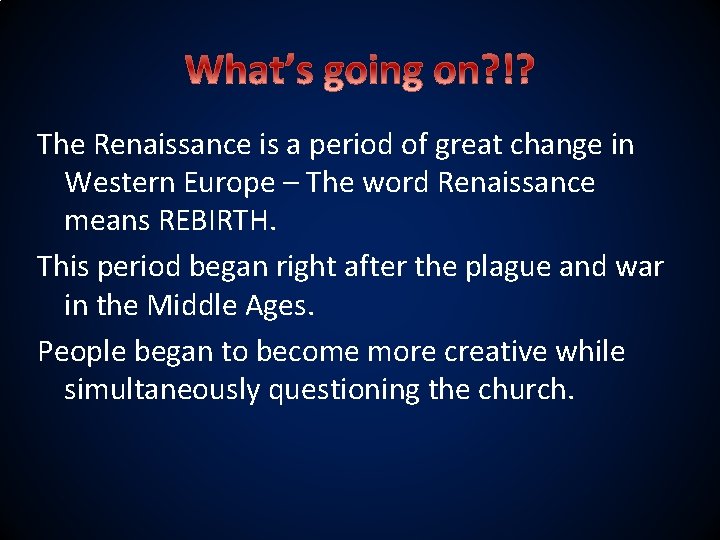 What's going on?!?

The Renaissance is a period of great change in Western Europe – The word Renaissance means REBIRTH.

This period began right after the plague and war in the Middle Ages.

People began to become more creative while simultaneously questioning the church.